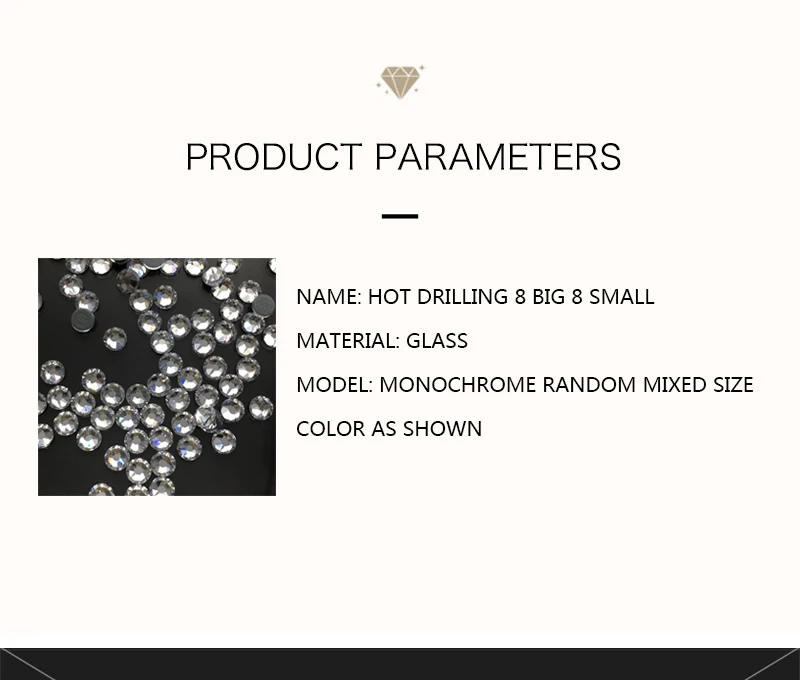 PRODUCT PARAMETERS

NAME: HOT DRILLING 8 BIG 8 SMALL

MATERIAL: GLASS

MODEL: MONOCHROME RANDOM MIXED SIZE

COLOR AS SHOWN